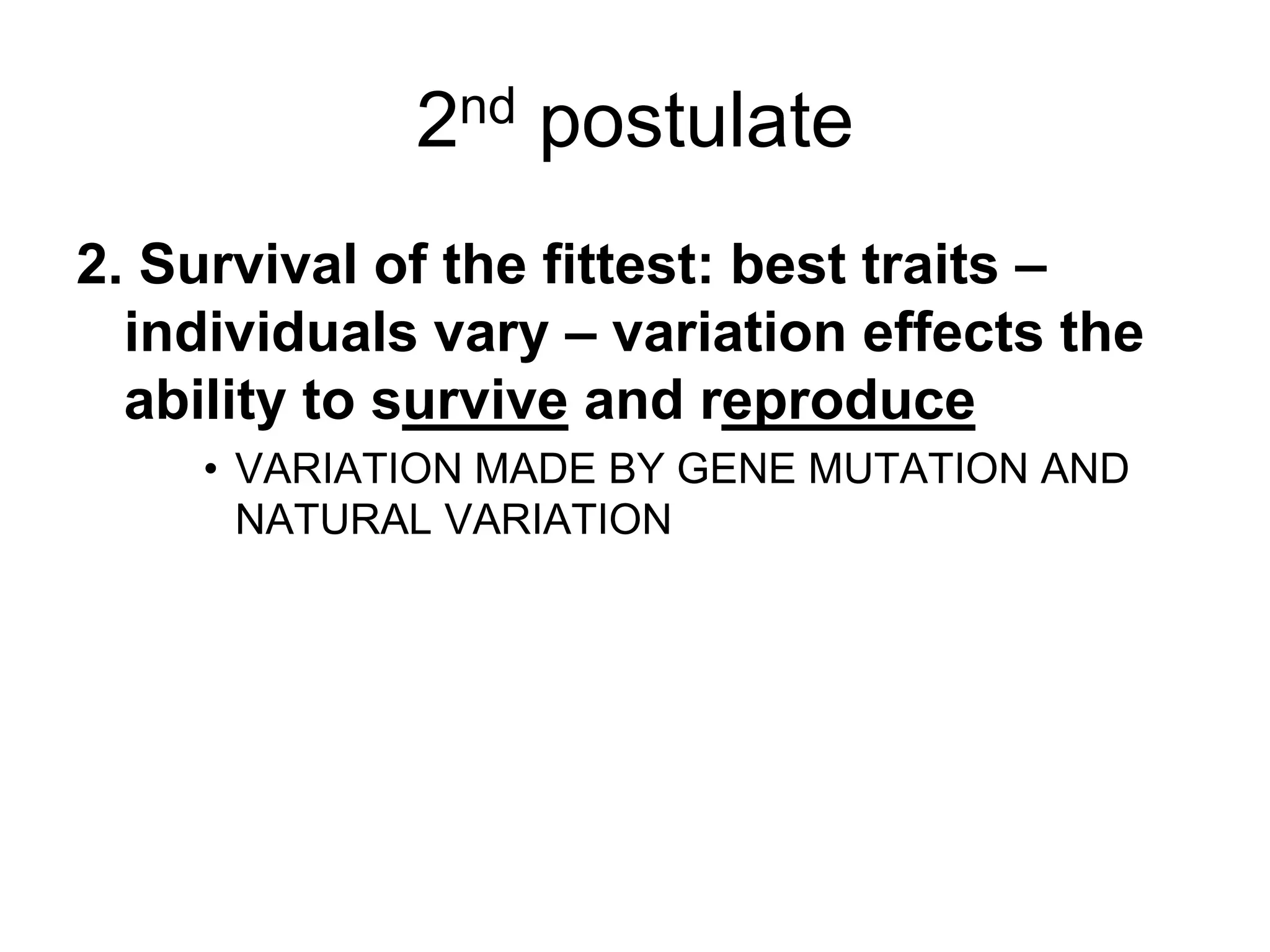 2nd postulate

2. Survival of the fittest: best traits – individuals vary – variation effects the ability to survive and reproduce

• VARIATION MADE BY GENE MUTATION AND NATURAL VARIATION